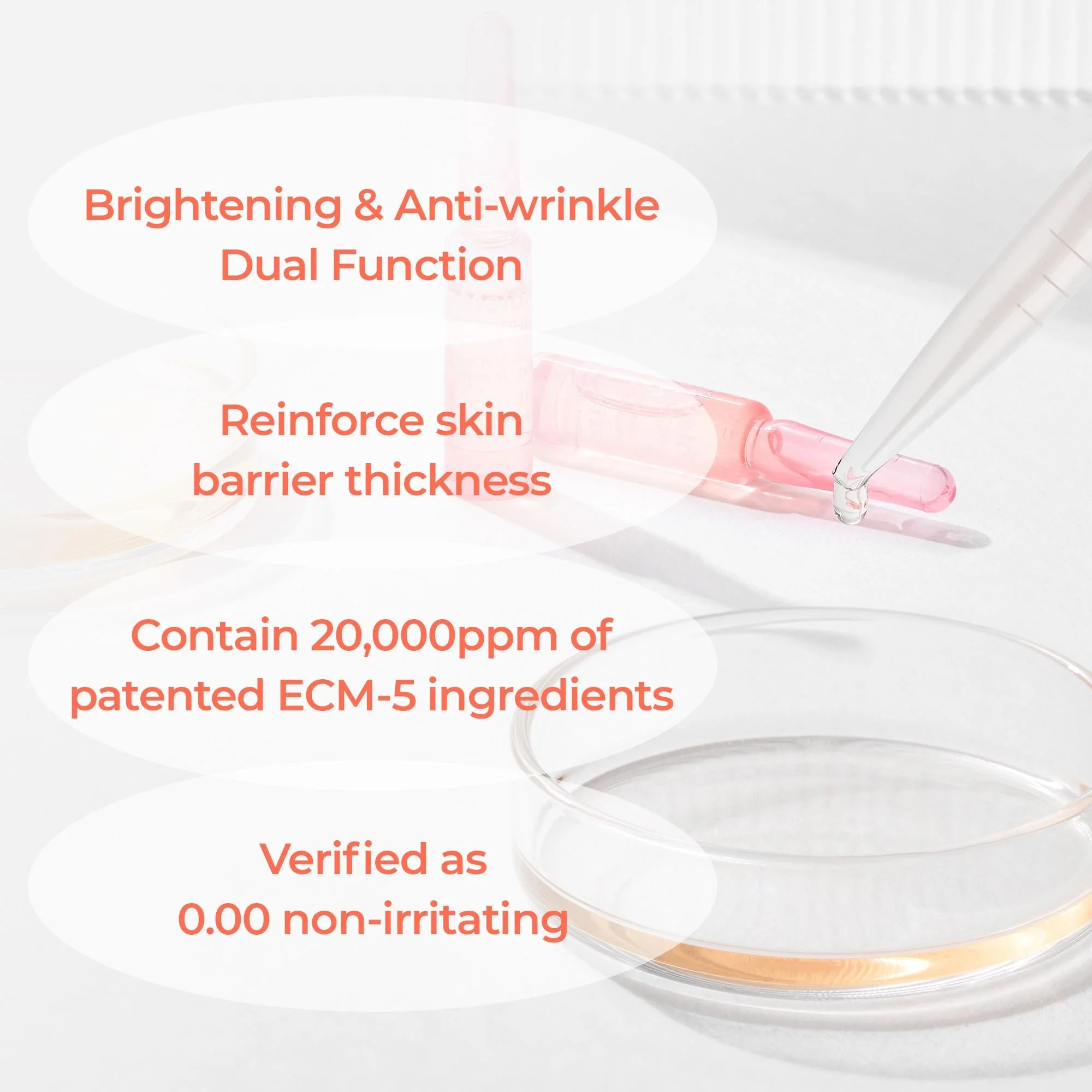 Brightening & Anti-wrinkle
Dual Function

Reinforce skin
barrier thickness

Contain 20,000ppm of
patented ECM-5 ingredients

Verified as
0.00 non-irritating